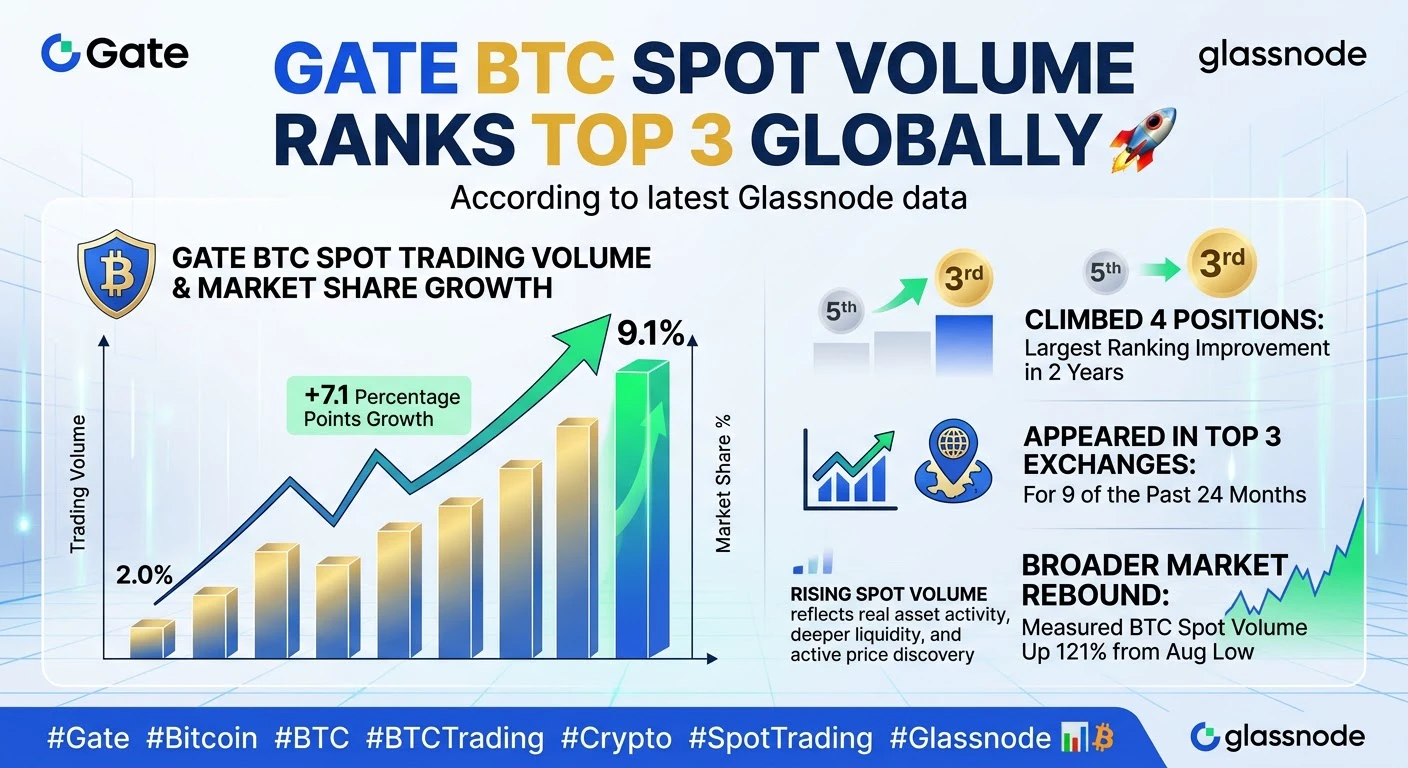 Gate

GATE BTC SPOT VOLUME RANKS TOP 3 GLOBALLY

glassnode

According to latest Glassnode data

GATE BTC SPOT TRADING VOLUME & MARKET SHARE GROWTH

Trading Volume

Market Share %

2.0%

+7.1 Percentage Points Growth

9.1%

5th

3rd

5th

3rd

CLIMBED 4 POSITIONS:
Largest Ranking Improvement in 2 Years

APPEARED IN TOP 3 EXCHANGES:
For 9 of the Past 24 Months

RISING SPOT VOLUME reflects real asset activity, deeper liquidity, and active price discovery

BROADER MARKET REBOUND:
Measured BTC Spot Volume Up 121% from Aug Low

#Gate #Bitcoin #BTC #BTCTrading #Crypto #SpotTrading #Glassnode

glassnode